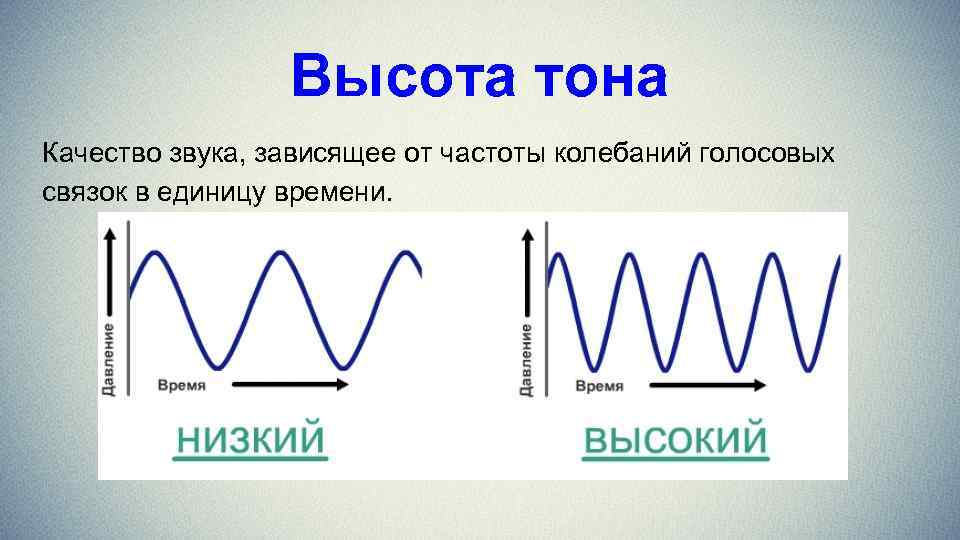 Высота тона

Качество звука, зависящее от частоты колебаний голосовых связок в единицу времени.

Давление

Время

НИЗКИЙ

Давление

Время

ВЫСОКИЙ